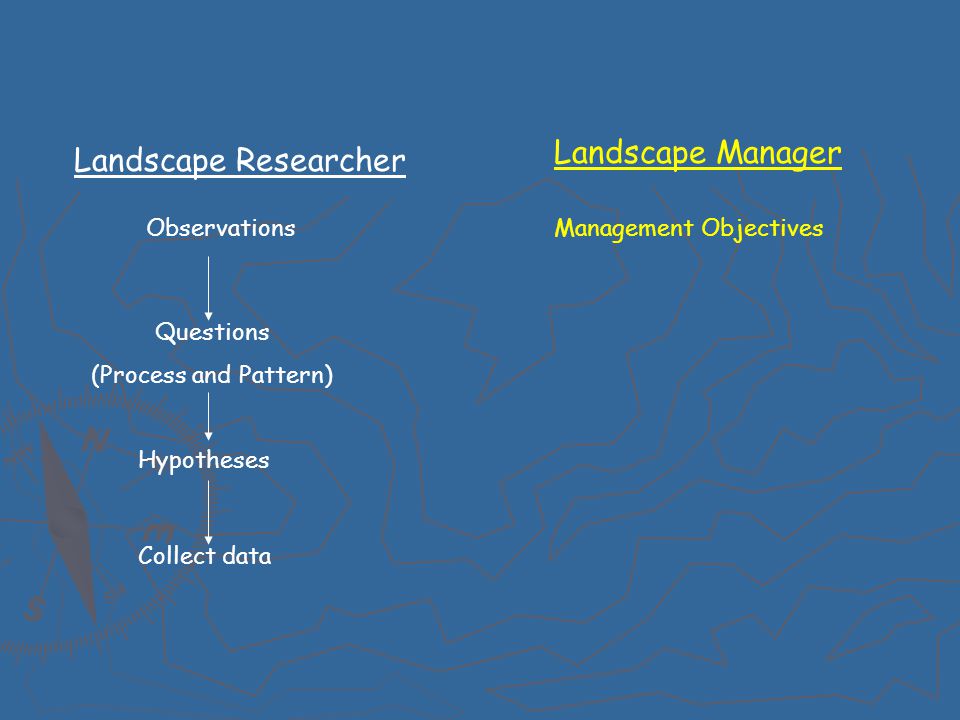 Landscape Researcher

Observations

Questions
(Process and Pattern)

Hypotheses

Collect data

Landscape Manager

Management Objectives